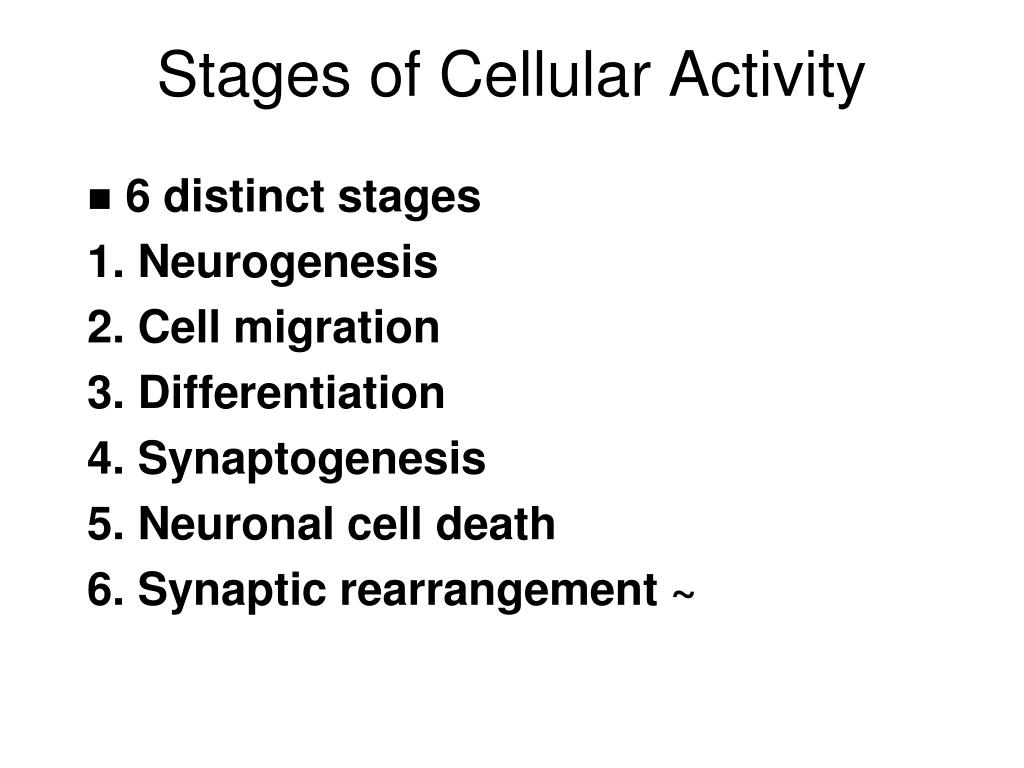 Stages of Cellular Activity

■ 6 distinct stages
1. Neurogenesis
2. Cell migration
3. Differentiation
4. Synaptogenesis
5. Neuronal cell death
6. Synaptic rearrangement ~